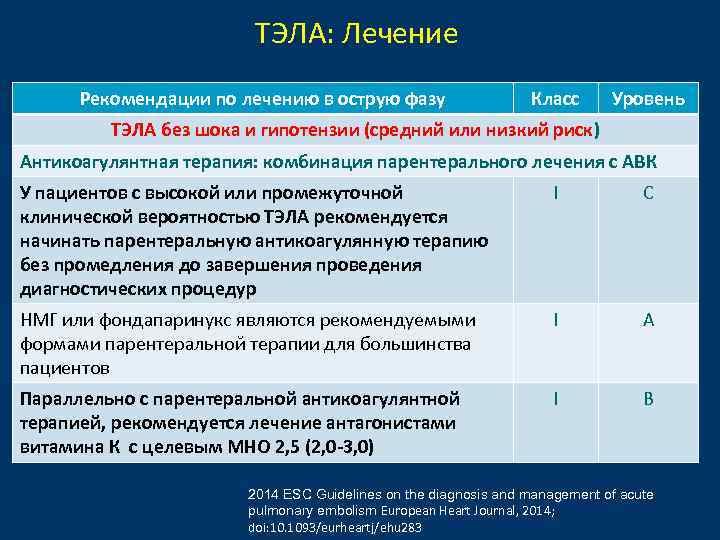 ТЭЛА: Лечение

| Рекомендации по лечению в острую фазу | Класс | Уровень |
|---|---|---|
| ТЭЛА без шока и гипотензии (средний или низкий риск) | | |
| Антикоагулянтная терапия: комбинация парентерального лечения с АВК | | |
| У пациентов с высокой или промежуточной клинической вероятностью ТЭЛА рекомендуется начинать парентеральную антикоагулянную терапию без промедления до завершения проведения диагностических процедур | I | C |
| НМГ или фондапаринукс являются рекомендуемыми формами парентеральной терапии для большинства пациентов | I | A |
| Параллельно с парентеральной антикоагулянтной терапией, рекомендуется лечение антагонистами витамина К с целевым МНО 2,5 (2,0-3,0) | I | B |

2014 ESC Guidelines on the diagnosis and management of acute pulmonary embolism European Heart Journal, 2014; doi:10.1093/eurheartj/ehu283